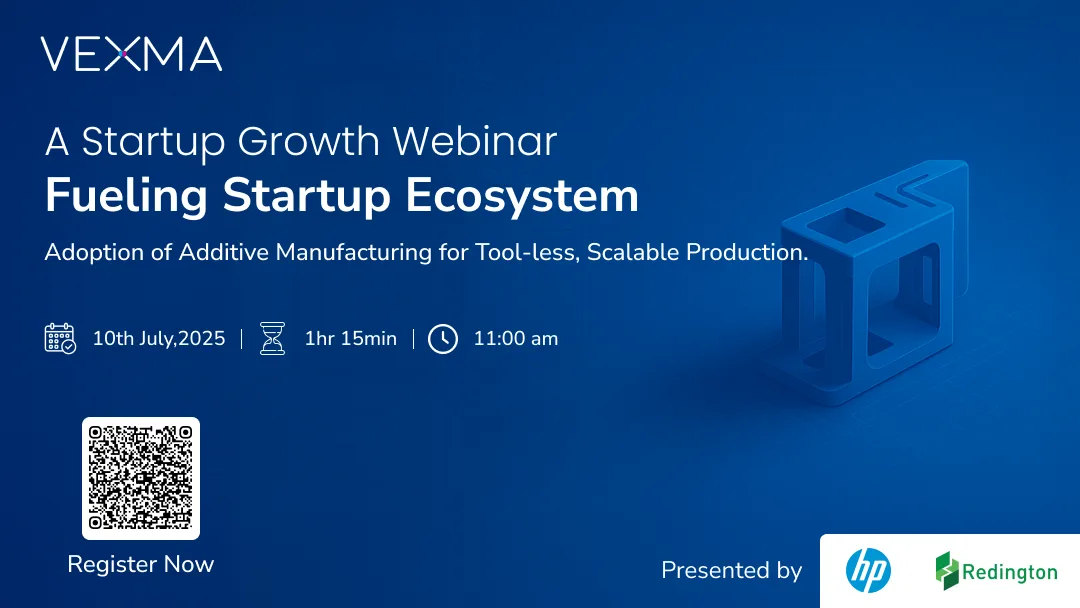 VEXMA

A Startup Growth Webinar
Fueling Startup Ecosystem

Adoption of Additive Manufacturing for Tool-less, Scalable Production.

10th July,2025 | 1hr 15min | 11:00 am

Register Now

Presented by

hp

Redington